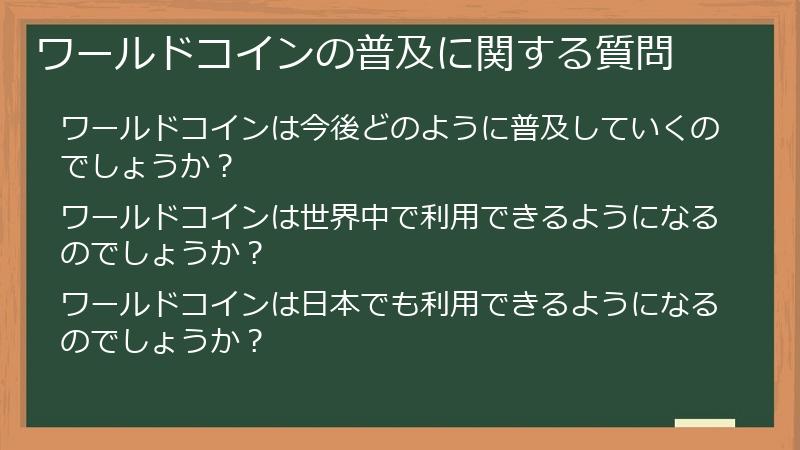 ワールドコインの普及に関する質問

ワールドコインは今後どのように普及していくのでしょうか？

ワールドコインは世界中で利用できるようになるのでしょうか？

ワールドコインは日本でも利用できるようになるのでしょうか？